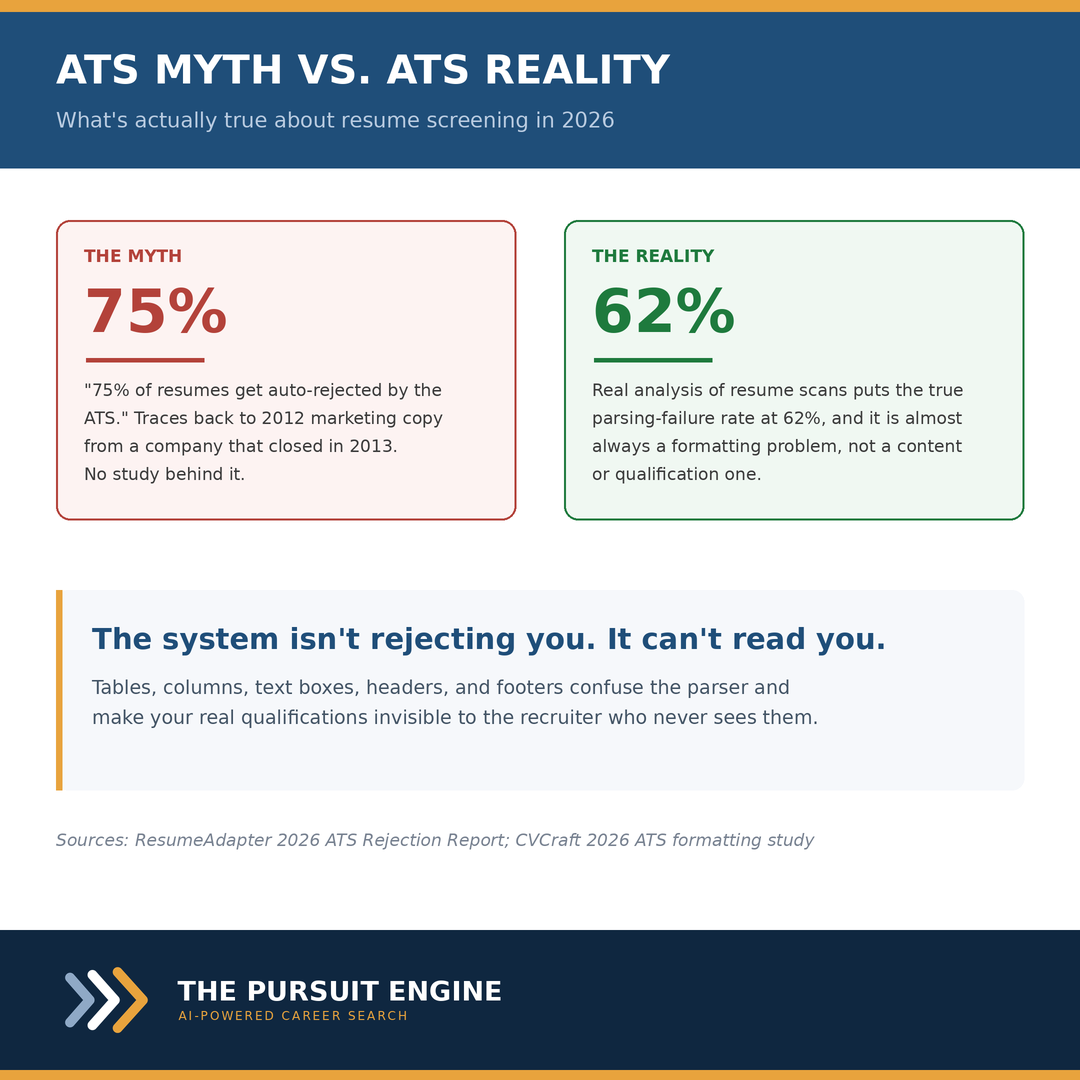 ATS MYTH VS. ATS REALITY

What's actually true about resume screening in 2026

THE MYTH

75%

"75% of resumes get auto-rejected by the ATS." Traces back to 2012 marketing copy from a company that closed in 2013.
No study behind it.

THE REALITY

62%

Real analysis of resume scans puts the true parsing-failure rate at 62%, and it is almost always a formatting problem, not a content or qualification one.

The system isn't rejecting you. It can't read you.

Tables, columns, text boxes, headers, and footers confuse the parser and make your real qualifications invisible to the recruiter who never sees them.

Sources: ResumeAdapter 2026 ATS Rejection Report; CVCraft 2026 ATS formatting study

THE PURSUIT ENGINE
AI-POWERED CAREER SEARCH